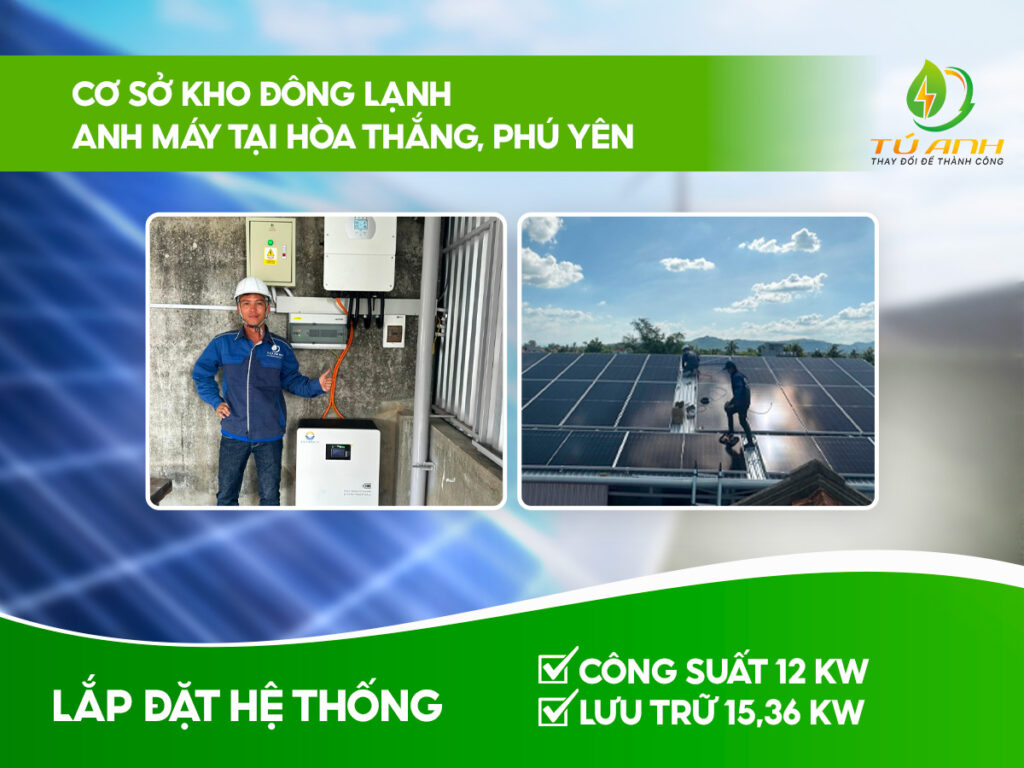 CƠ SỞ KHO ĐÔNG LẠNH
ANH MÁY TẠI HÒA THẮNG, PHÚ YÊN

TÚ ANH
THAY ĐỔI ĐỂ THÀNH CÔNG

LẮP ĐẶT HỆ THỐNG

CÔNG SUẤT 12 KW
LƯU TRỮ 15,36 KW